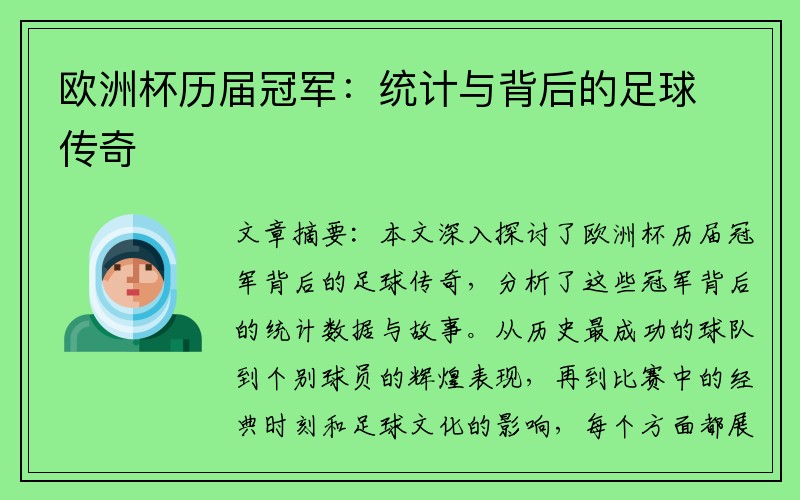 欧洲杯历届冠军：统计与背后的足球传奇

文章摘要：本文深入探讨了欧洲杯历届冠军背后的足球传奇，分析了这些冠军背后的统计数据与故事。从历史最成功的球队到个别球员的辉煌表现，再到比赛中的经典时刻和足球文化的影响，每个方面都展